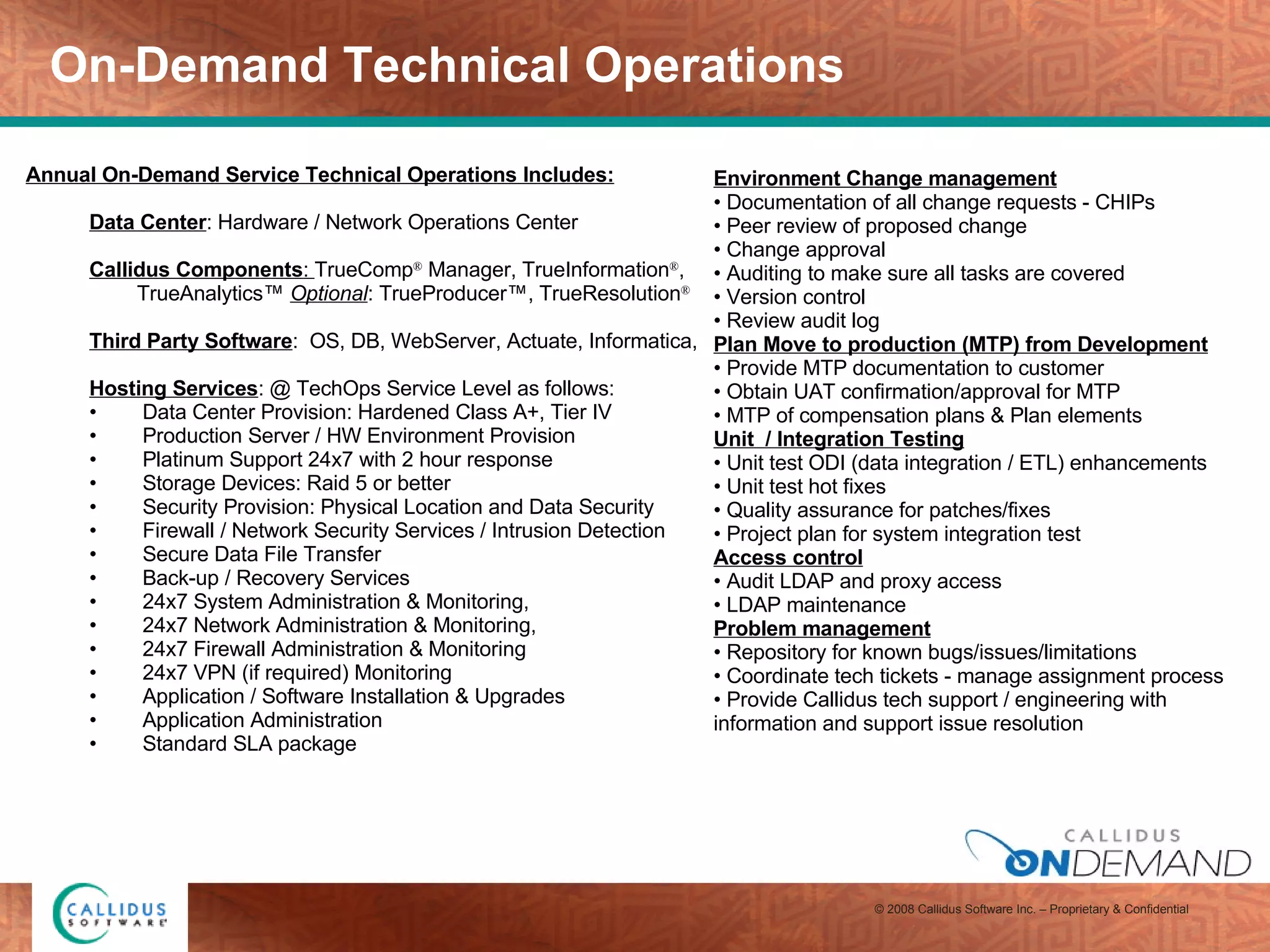 On-Demand Technical Operations

Annual On-Demand Service Technical Operations Includes:

Data Center: Hardware / Network Operations Center

Callidus Components: TrueComp® Manager, TrueInformation®, TrueAnalytics™ Optional: TrueProducer™, TrueResolution®

Third Party Software: OS, DB, WebServer, Actuate, Informatica,

Hosting Services: @ TechOps Service Level as follows:
• Data Center Provision: Hardened Class A+, Tier IV
• Production Server / HW Environment Provision
• Platinum Support 24x7 with 2 hour response
• Storage Devices: Raid 5 or better
• Security Provision: Physical Location and Data Security
• Firewall / Network Security Services / Intrusion Detection
• Secure Data File Transfer
• Back-up / Recovery Services
• 24x7 System Administration & Monitoring,
• 24x7 Network Administration & Monitoring,
• 24x7 Firewall Administration & Monitoring
• 24x7 VPN (if required) Monitoring
• Application / Software Installation & Upgrades
• Application Administration
• Standard SLA package

Environment Change management
• Documentation of all change requests - CHIPs
• Peer review of proposed change
• Change approval
• Auditing to make sure all tasks are covered
• Version control
• Review audit log
Plan Move to production (MTP) from Development
• Provide MTP documentation to customer
• Obtain UAT confirmation/approval for MTP
• MTP of compensation plans & Plan elements
Unit / Integration Testing
• Unit test ODI (data integration / ETL) enhancements
• Unit test hot fixes
• Quality assurance for patches/fixes
• Project plan for system integration test
Access control
• Audit LDAP and proxy access
• LDAP maintenance
Problem management
• Repository for known bugs/issues/limitations
• Coordinate tech tickets - manage assignment process
• Provide Callidus tech support / engineering with information and support issue resolution

CALLIDUS ONDEMAND

CALLIDUS SOFTWARE

© 2008 Callidus Software Inc. – Proprietary & Confidential